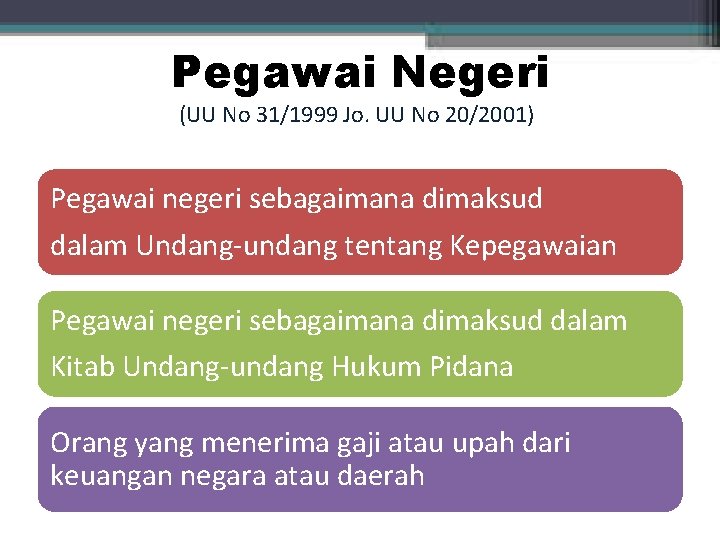 Pegawai Negeri
(UU No 31/1999 Jo. UU No 20/2001)

Pegawai negeri sebagaimana dimaksud dalam Undang-undang tentang Kepegawaian

Pegawai negeri sebagaimana dimaksud dalam Kitab Undang-undang Hukum Pidana

Orang yang menerima gaji atau upah dari keuangan negara atau daerah